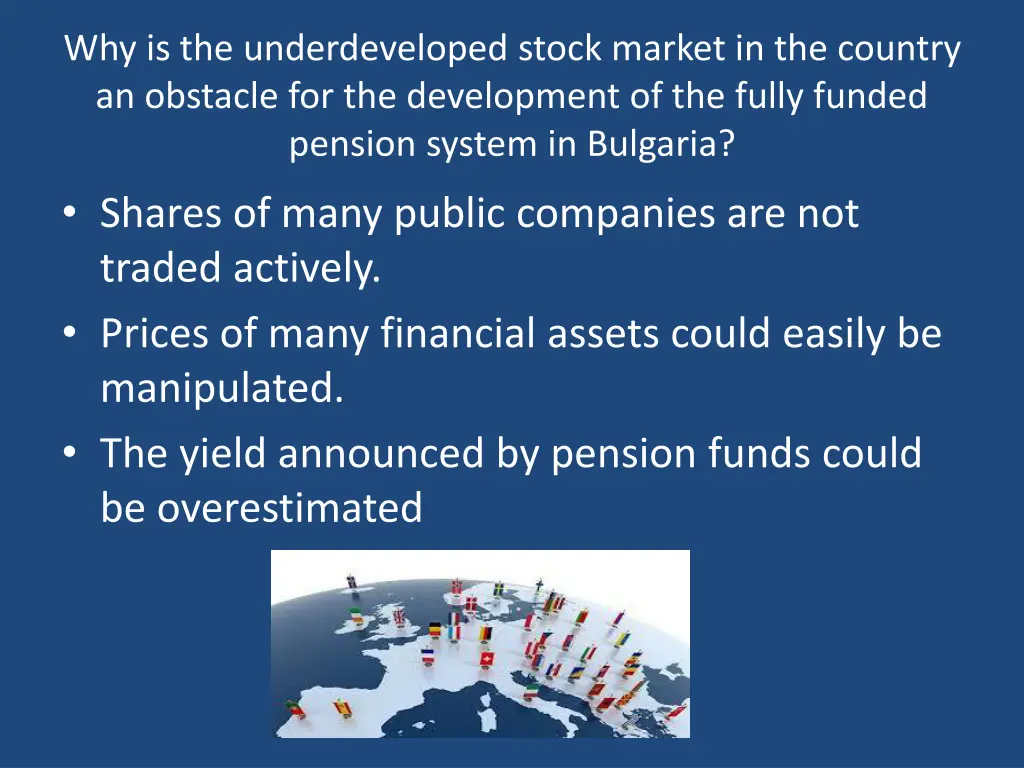 Why is the underdeveloped stock market in the country an obstacle for the development of the fully funded pension system in Bulgaria?

• Shares of many public companies are not traded actively.
• Prices of many financial assets could easily be manipulated.
• The yield announced by pension funds could be overestimated